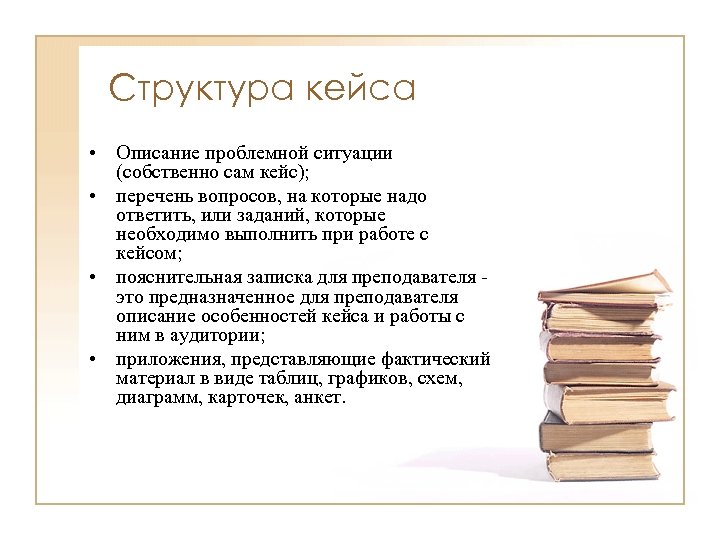 Структура кейса

• Описание проблемной ситуации (собственно сам кейс);
• перечень вопросов, на которые надо ответить, или заданий, которые необходимо выполнить при работе с кейсом;
• пояснительная записка для преподавателя - это предназначенное для преподавателя описание особенностей кейса и работы с ним в аудитории;
• приложения, представляющие фактический материал в виде таблиц, графиков, схем, диаграмм, карточек, анкет.